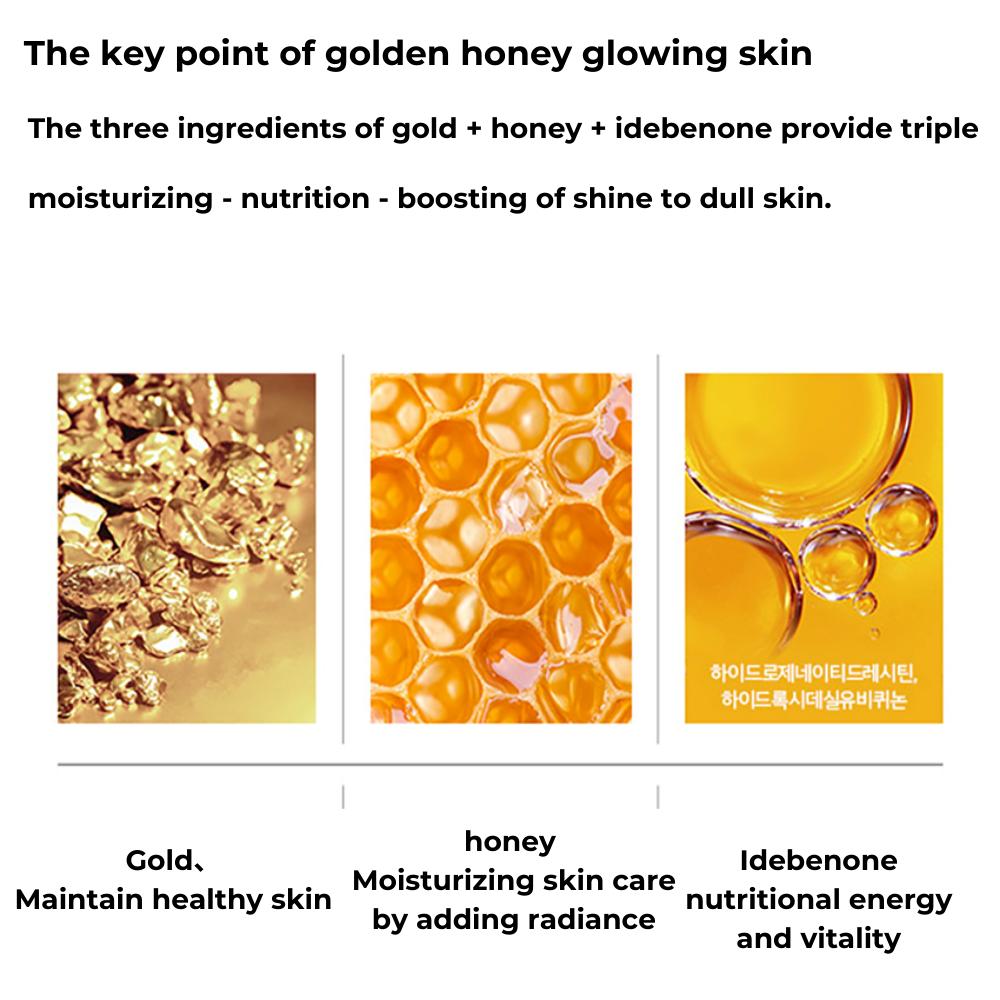 The key point of golden honey glowing skin

The three ingredients of gold + honey + idebenone provide triple moisturizing - nutrition - boosting of shine to dull skin.

하이드로제네이티드레시틴,
하이드록시데실유비퀴논

Gold、
Maintain healthy skin

honey
Moisturizing skin care by adding radiance

Idebenone
nutritional energy and vitality